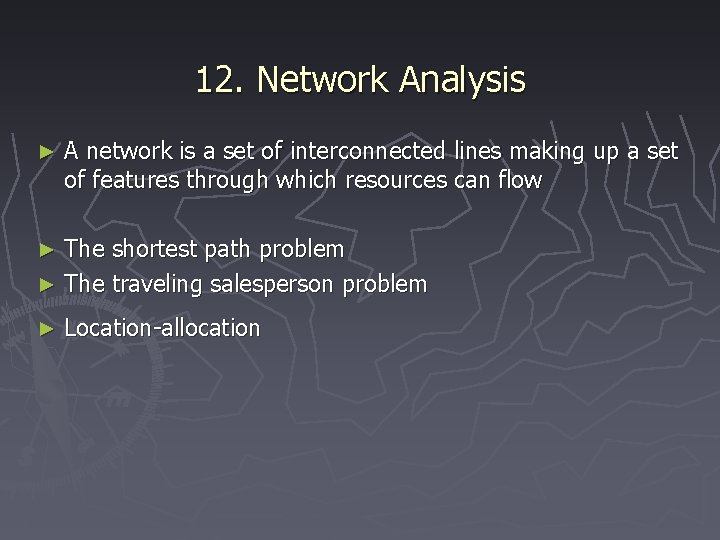 12. Network Analysis

► A network is a set of interconnected lines making up a set of features through which resources can flow

► The shortest path problem
► The traveling salesperson problem
► Location-allocation